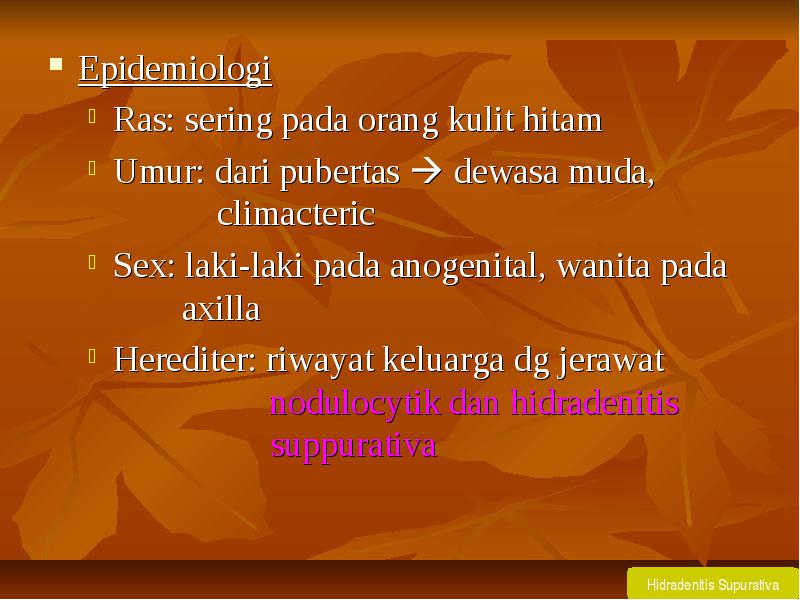 Epidemiologi

Ras: sering pada orang kulit hitam

Umur: dari pubertas → dewasa muda, climacteric

Sex: laki-laki pada anogenital, wanita pada axilla

Herediter: riwayat keluarga dg jerawat nodulocytik dan hidradenitis suppurativa

Hidradenitis Supurativa